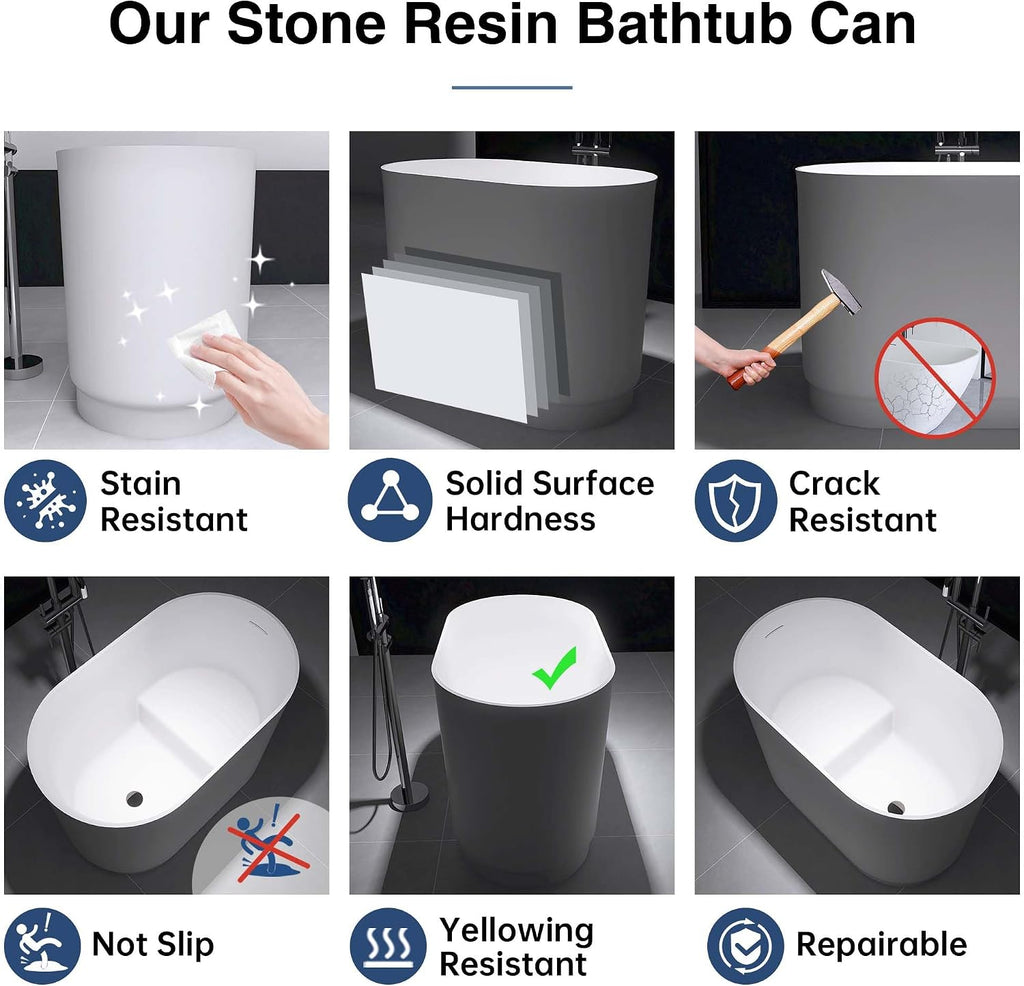 Our Stone Resin Bathtub Can

Stain Resistant

Solid Surface Hardness

Crack Resistant

Not Slip

Yellowing Resistant

Repairable